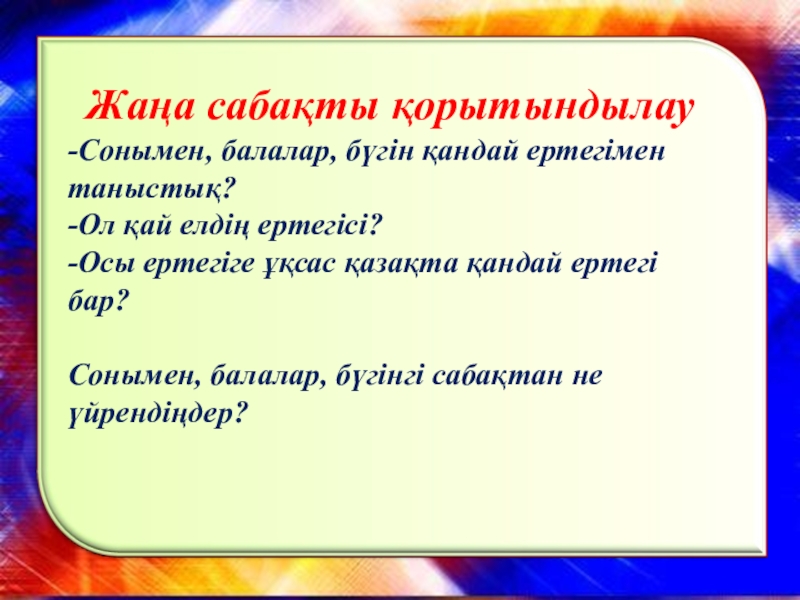 Жаңа сабақты қорытындылау

-Сонымен, балалар, бүгін қандай ертегімен таныстық?
-Ол қай елдің ертегісі?
-Осы ертегіге ұқсас қазақта қандай ертегі бар?

Сонымен, балалар, бүгінгі сабақтан не үйрендіңдер?